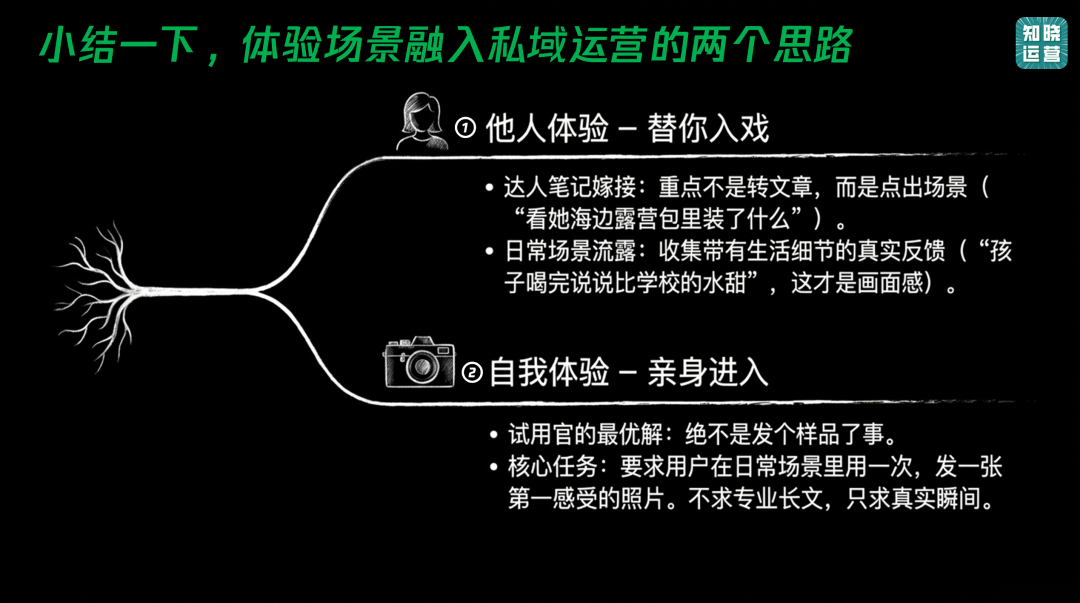 小结一下，体验场景融入私域运营的两个思路

知晓运营

① 他人体验 – 替你入戏

• 达人笔记嫁接：重点不是转文章，而是点出场景（“看她海边露营包里装了什么”）。
• 日常场景流露：收集带有生活细节的真实反馈（“孩子喝完说说比学校的水甜”，这才是画面感）。

② 自我体验 – 亲身进入

• 试用官的最优解：绝不是发个样品了事。
• 核心任务：要求用户在日常场景里用一次，发一张第一感受的照片。不求专业长文，只求真实瞬间。